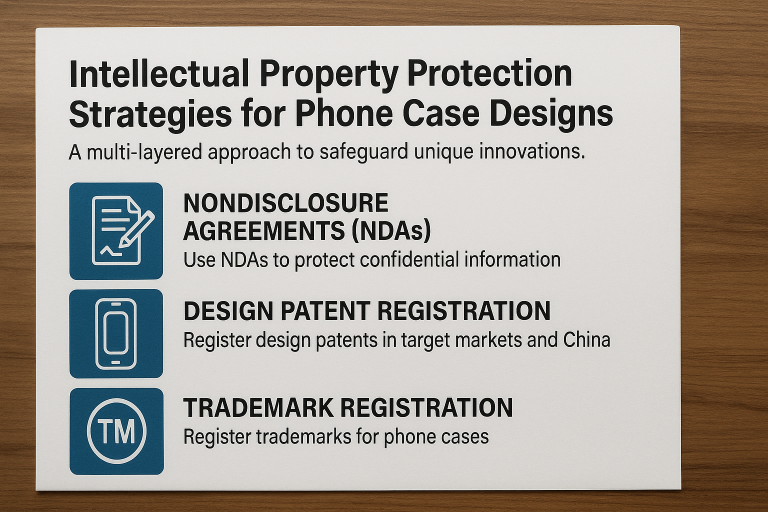 Intellectual Property Protection Strategies for Phone Case Designs

A multi-layered approach to safeguard unique innovations.

NONDISCLOSURE AGREEMENTS (NDAs)
Use NDAs to protect confidential information

DESIGN PATENT REGISTRATION
Register design patents in target markets and China

TM
TRADEMARK REGISTRATION
Register trademarks for phone cases